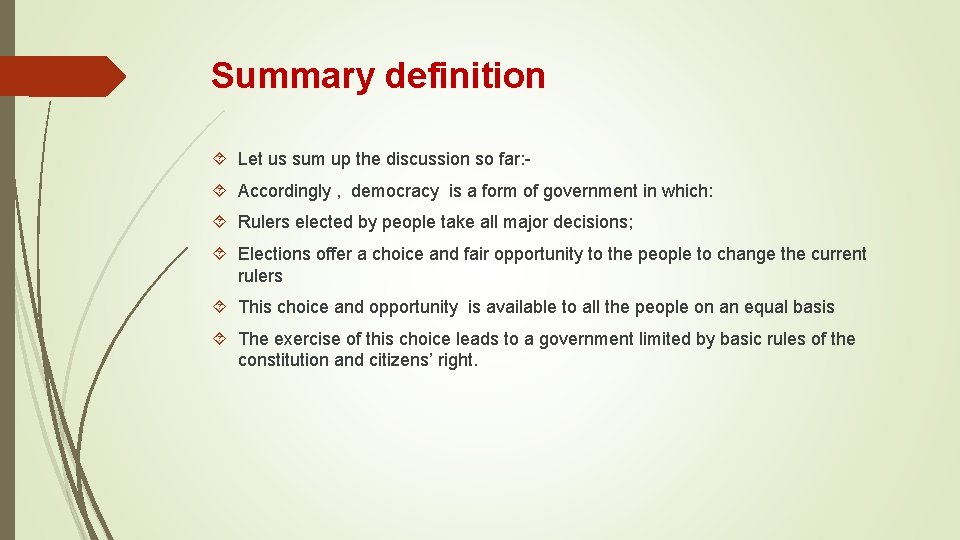 Summary definition

Let us sum up the discussion so far:-

Accordingly , democracy is a form of government in which:

Rulers elected by people take all major decisions;

Elections offer a choice and fair opportunity to the people to change the current rulers

This choice and opportunity is available to all the people on an equal basis

The exercise of this choice leads to a government limited by basic rules of the constitution and citizens' right.